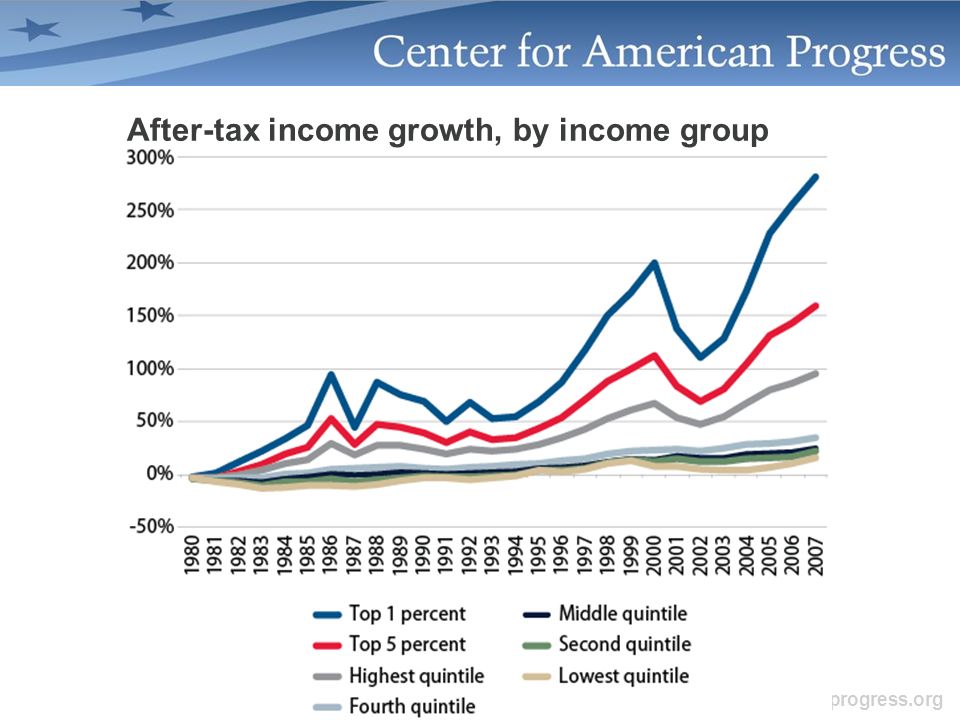 Center for American Progress

After-tax income growth, by income group

300%
250%
200%
150%
100%
50%
0%
-50%

1980 1981 1982 1983 1984 1985 1986 1987 1988 1989 1990 1991 1992 1993 1994 1995 1996 1997 1998 1999 2000 2001 2002 2003 2004 2005 2006 2007

Top 1 percent
Top 5 percent
Highest quintile
Fourth quintile
Middle quintile
Second quintile
Lowest quintile

progress.org